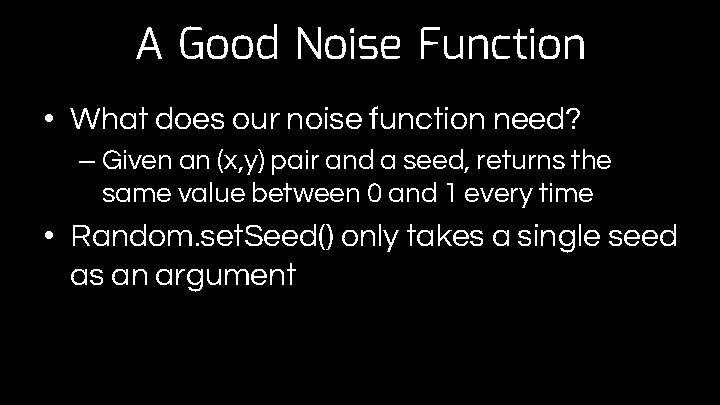 A Good Noise Function

• What does our noise function need?
– Given an (x,y) pair and a seed, returns the same value between 0 and 1 every time

• Random.setSeed() only takes a single seed as an argument